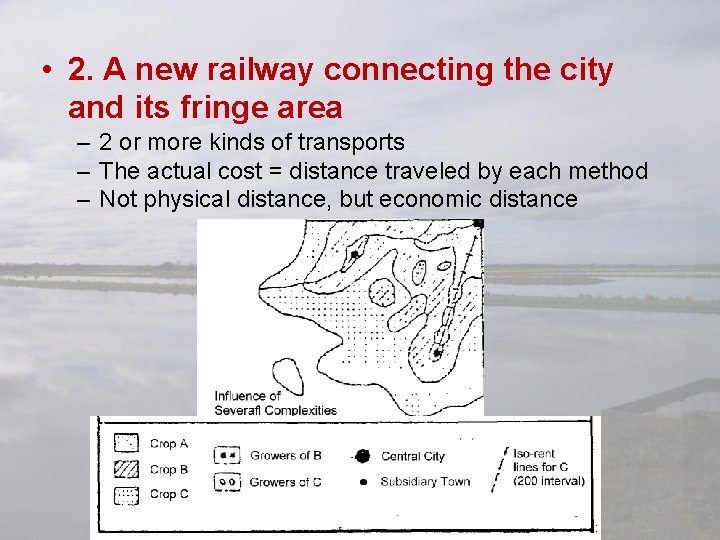 • 2. A new railway connecting the city and its fringe area

– 2 or more kinds of transports
– The actual cost = distance traveled by each method
– Not physical distance, but economic distance

Influence of Severafl Complexities

Crop A
Crop B
Crop C
Growers of B
Growers of C
Central City
Subsidiary Town
Iso-rent lines for C (200 interval)